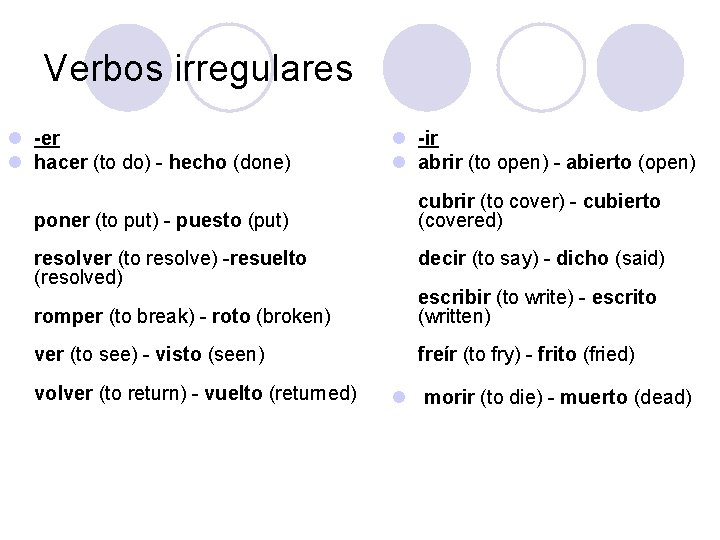 Verbos irregulares

-er

hacer (to do) - hecho (done)

poner (to put) - puesto (put)

resolver (to resolve) -resuelto (resolved)

romper (to break) - roto (broken)

ver (to see) - visto (seen)

volver (to return) - vuelto (returned)

-ir

abrir (to open) - abierto (open)

cubrir (to cover) - cubierto (covered)

decir (to say) - dicho (said)

escribir (to write) - escrito (written)

freír (to fry) - frito (fried)

morir (to die) - muerto (dead)